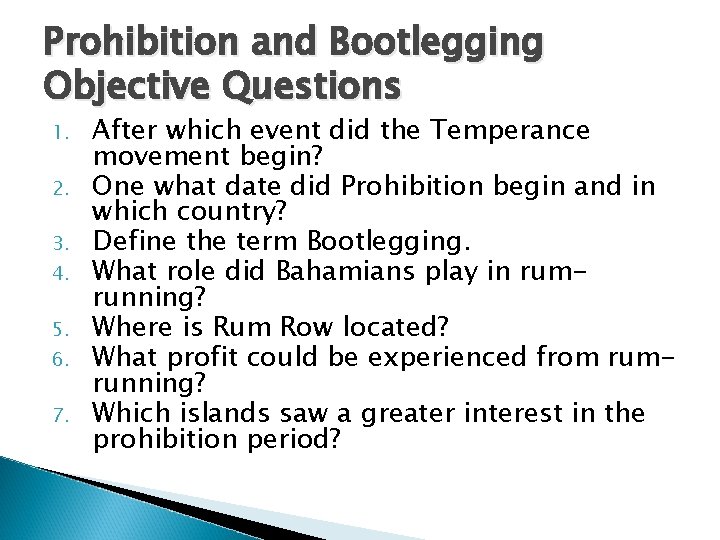 Prohibition and Bootlegging Objective Questions

1. After which event did the Temperance movement begin?
2. One what date did Prohibition begin and in which country?
3. Define the term Bootlegging.
4. What role did Bahamians play in rum-running?
5. Where is Rum Row located?
6. What profit could be experienced from rum-running?
7. Which islands saw a greater interest in the prohibition period?